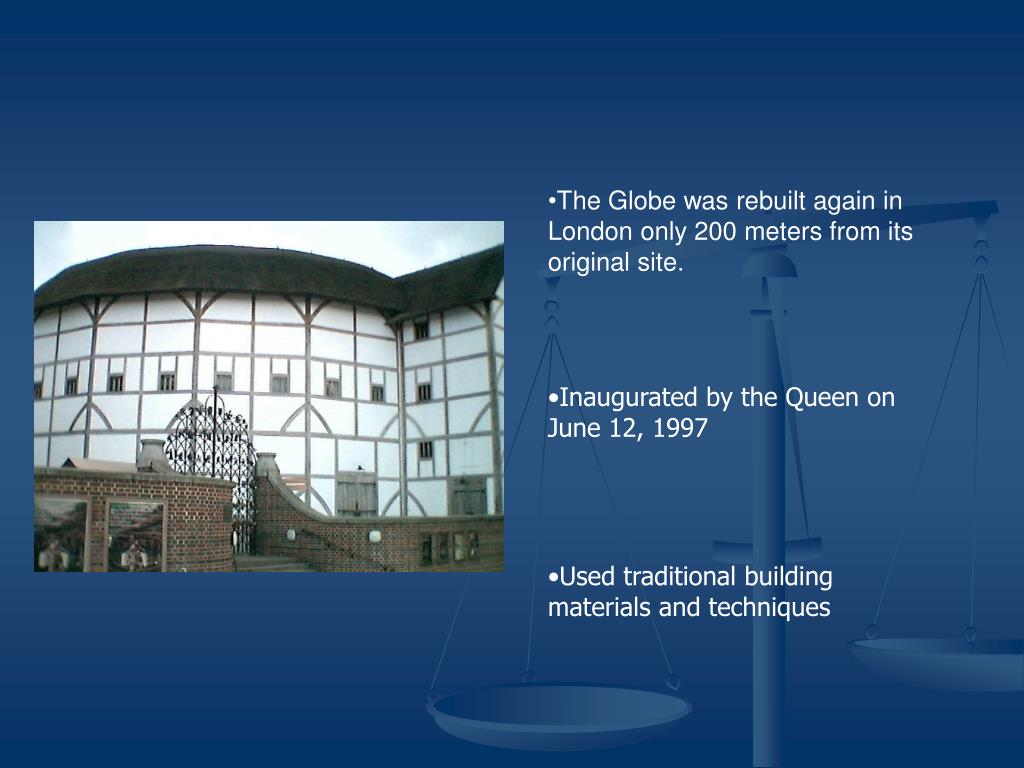 •The Globe was rebuilt again in London only 200 meters from its original site.

•Inaugurated by the Queen on June 12, 1997

•Used traditional building materials and techniques